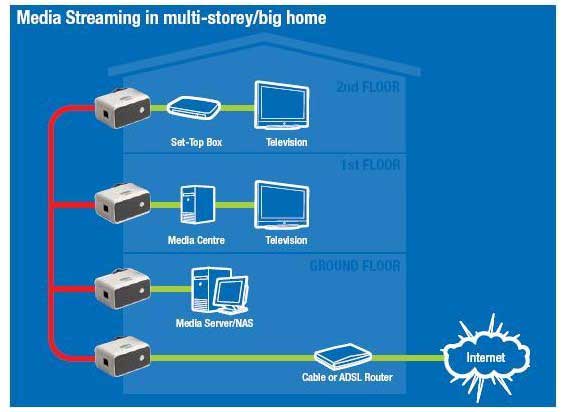 Media Streaming in multi-storey/big home

2nd FLOOR

Set-Top Box

Television

1st FLOOR

Media Centre

Television

GROUND FLOOR

Media Server/NAS

Cable or ADSL Router

Internet